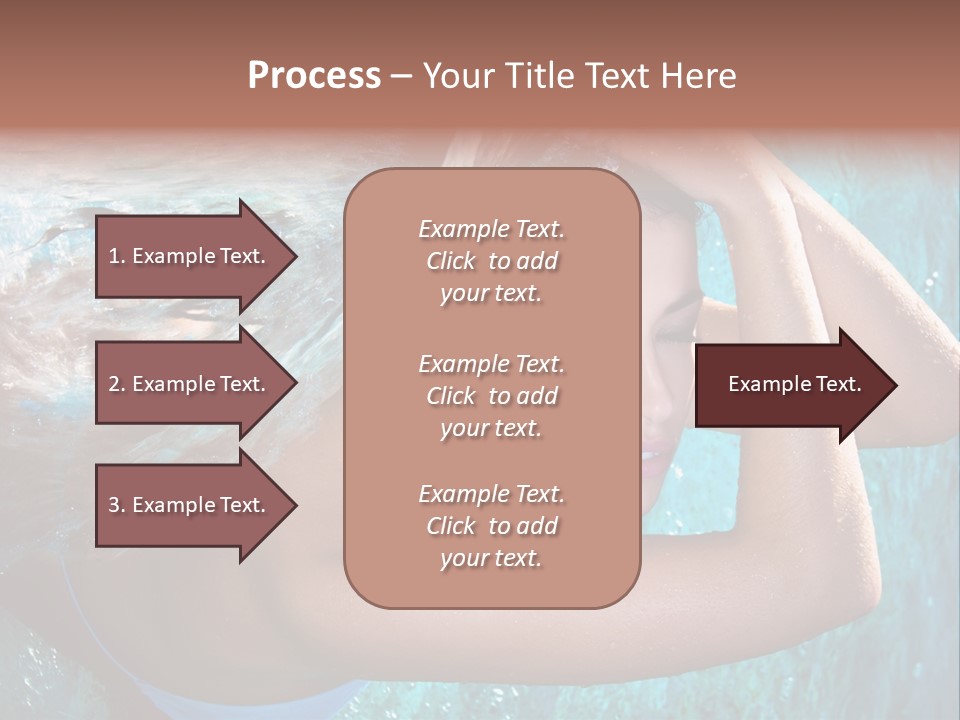 Process – Your Title Text Here

1. Example Text.

2. Example Text.

3. Example Text.

Example Text. Click to add your text.

Example Text. Click to add your text.

Example Text. Click to add your text.

Example Text.